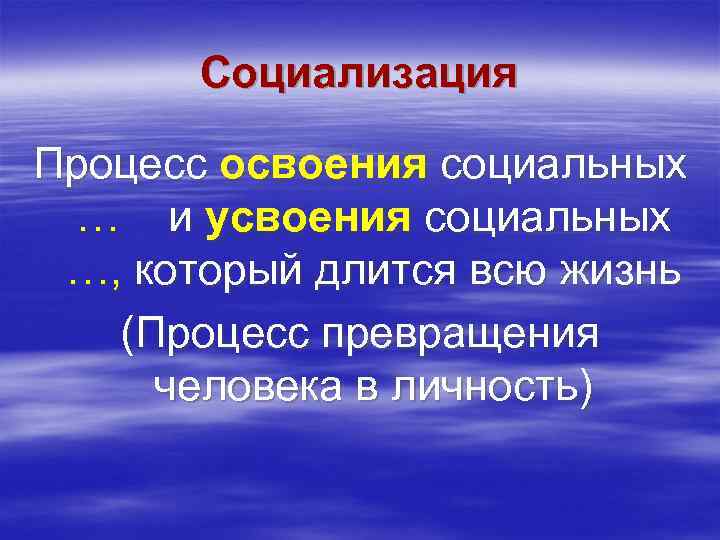 Социализация

Процесс освоения социальных … и усвоения социальных …, который длится всю жизнь

(Процесс превращения человека в личность)